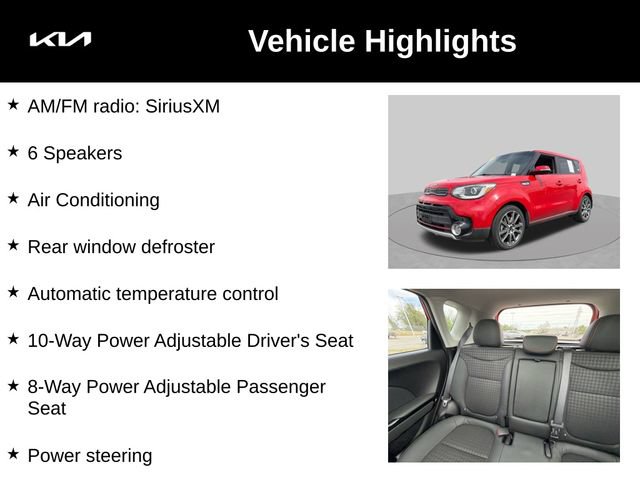 KIA

Vehicle Highlights

★ AM/FM radio: SiriusXM

★ 6 Speakers

★ Air Conditioning

★ Rear window defroster

★ Automatic temperature control

★ 10-Way Power Adjustable Driver's Seat

★ 8-Way Power Adjustable Passenger Seat

★ Power steering